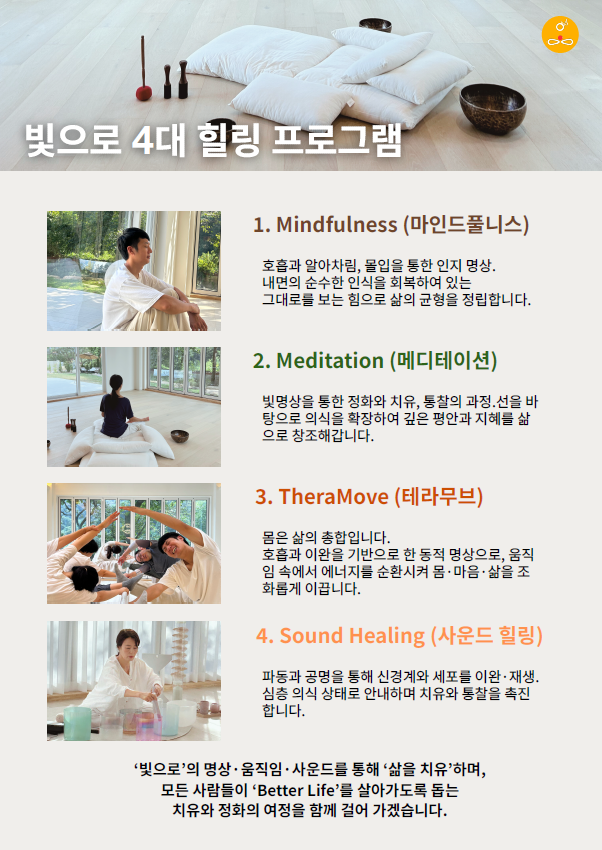 빛으로 4대 힐링 프로그램

1. Mindfulness (마인드풀니스)

호흡과 알아차림, 몰입을 통한 인지 명상.
내면의 순수한 인식을 회복하여 있는
그대로를 보는 힘으로 삶의 균형을 정립합니다.

2. Meditation (메디테이션)

빛명상을 통한 정화와 치유, 통찰의 과정.선을 바탕으로 의식을 확장하여 깊은 평안과 지혜를 삶으로 창조해갑니다.

3. TheraMove (테라무브)

몸은 삶의 총합입니다.
호흡과 이완을 기반으로 한 동적 명상으로, 움직임 속에서 에너지를 순환시켜 몸·마음·삶을 조화롭게 이끕니다.

4. Sound Healing (사운드 힐링)

파동과 공명을 통해 신경계와 세포를 이완·재생.
심층 의식 상태로 안내하며 치유와 통찰을 촉진합니다.

'빛으로'의 명상·움직임·사운드를 통해 '삶을 치유'하며,
모든 사람들이 'Better Life'를 살아가도록 돕는
치유와 정화의 여정을 함께 걸어 가겠습니다.